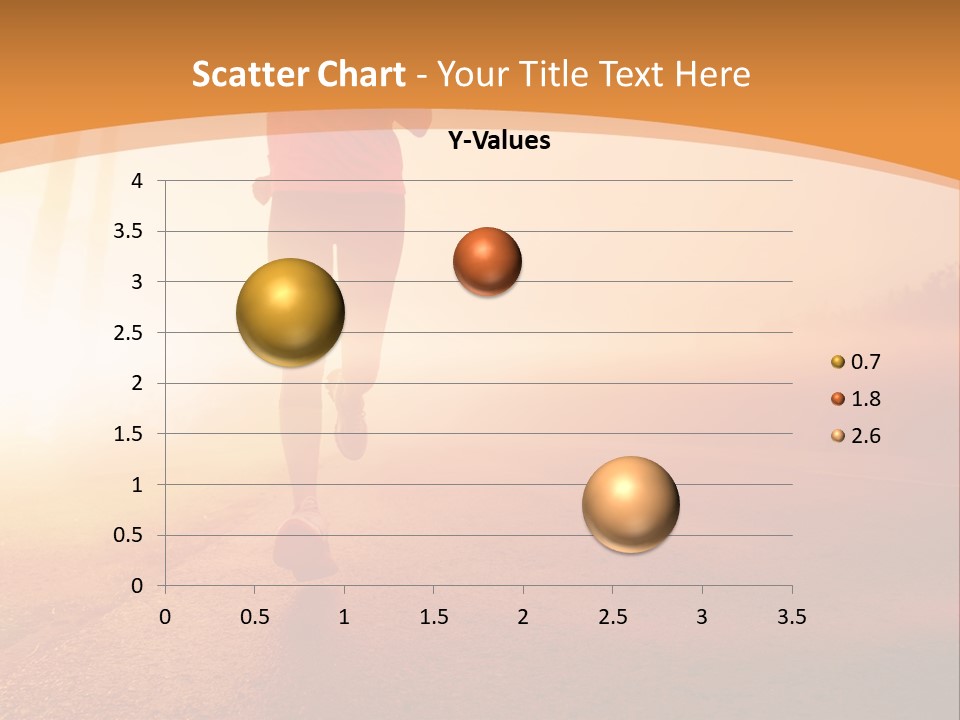 Scatter Chart - Your Title Text Here

Y-Values

4
3.5
3
2.5
2
1.5
1
0.5
0

0 0.5 1 1.5 2 2.5 3 3.5

0.7
1.8
2.6